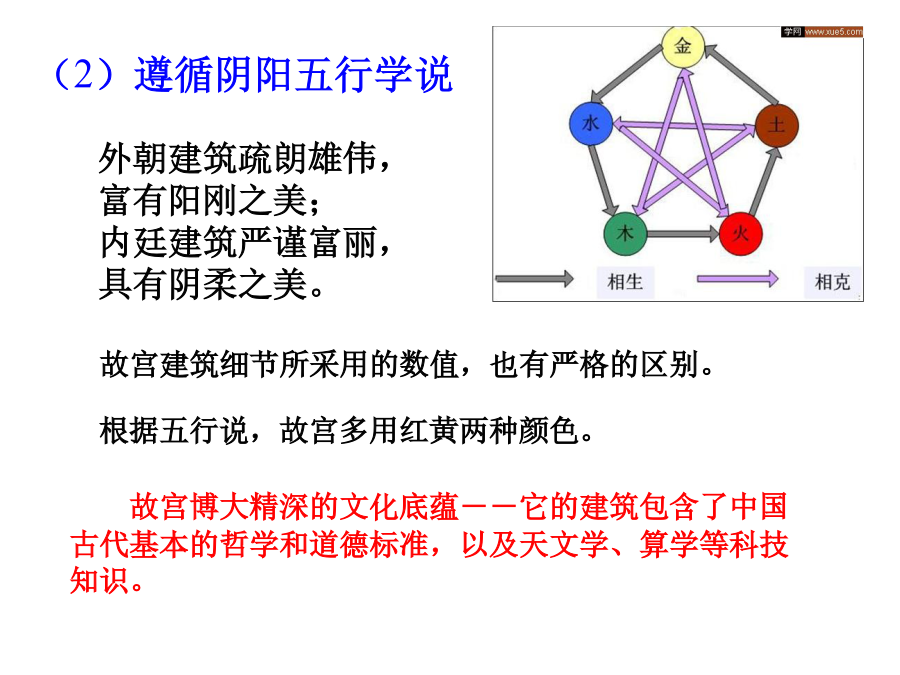 （2）遵循阴阳五行学说

外朝建筑疏朗雄伟，
富有阳刚之美；
内廷建筑严谨富丽，
具有阴柔之美。

学网 www.xue5.com

金

水

土

木

火

相生

相克

故宫建筑细节所采用的数值，也有严格的区别。

根据五行说，故宫多用红黄两种颜色。

故宫博大精深的文化底蕴——它的建筑包含了中国古代基本的哲学和道德标准，以及天文学、算学等科技知识。